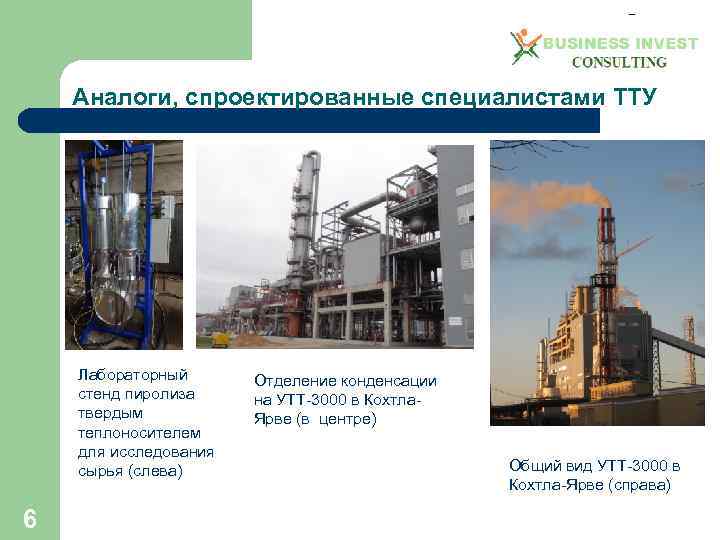 BUSINESS INVEST
CONSULTING

Аналоги, спроектированные специалистами ТТУ

Лабораторный стенд пиролиза твердым теплоносителем для исследования сырья (слева)

Отделение конденсации на УТТ-3000 в Кохтла-Ярве (в центре)

Общий вид УТТ-3000 в Кохтла-Ярве (справа)

6